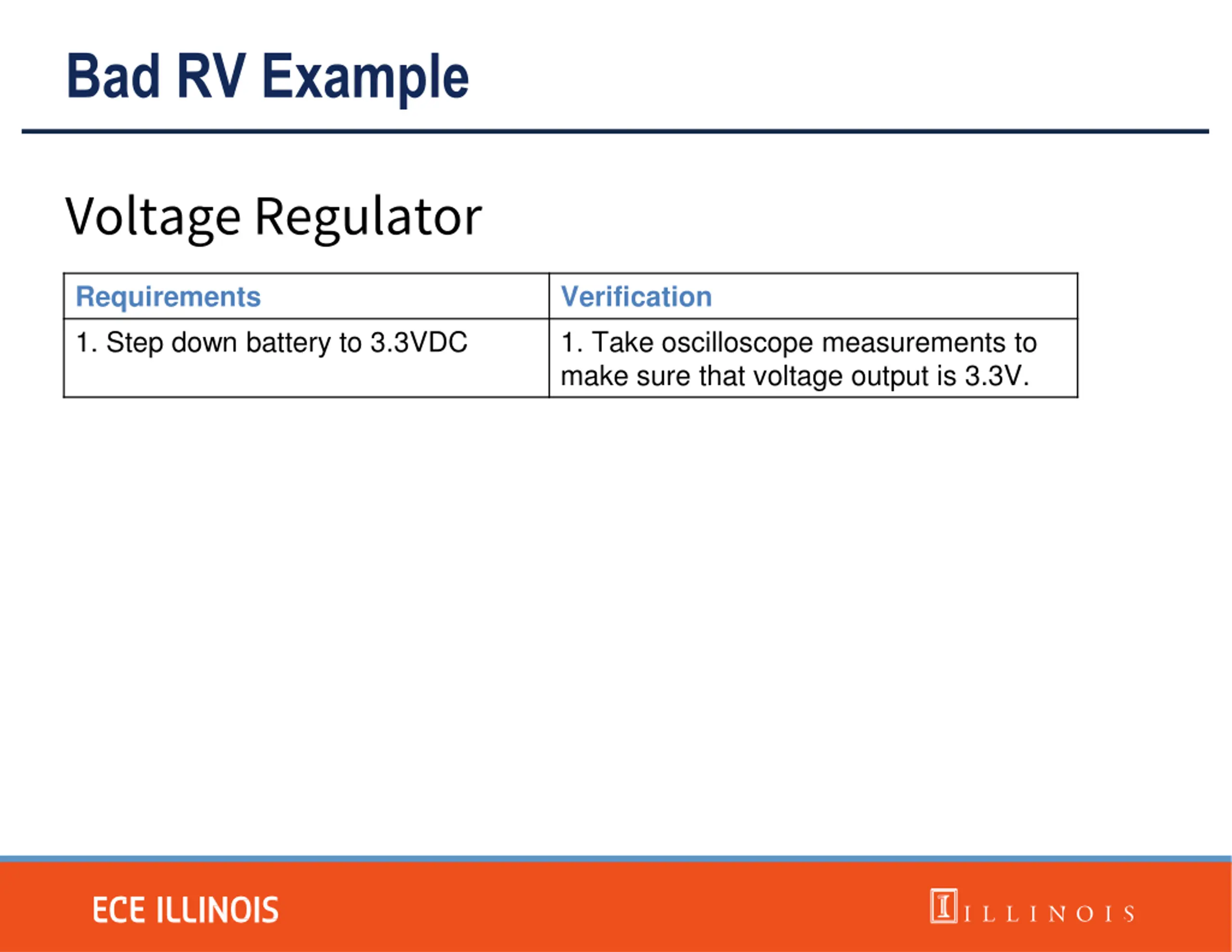 Bad RV Example

Voltage Regulator

| Requirements | Verification |
|---|---|
| 1. Step down battery to 3.3VDC | 1. Take oscilloscope measurements to make sure that voltage output is 3.3V. |

ECE ILLINOIS

I ILLINOIS